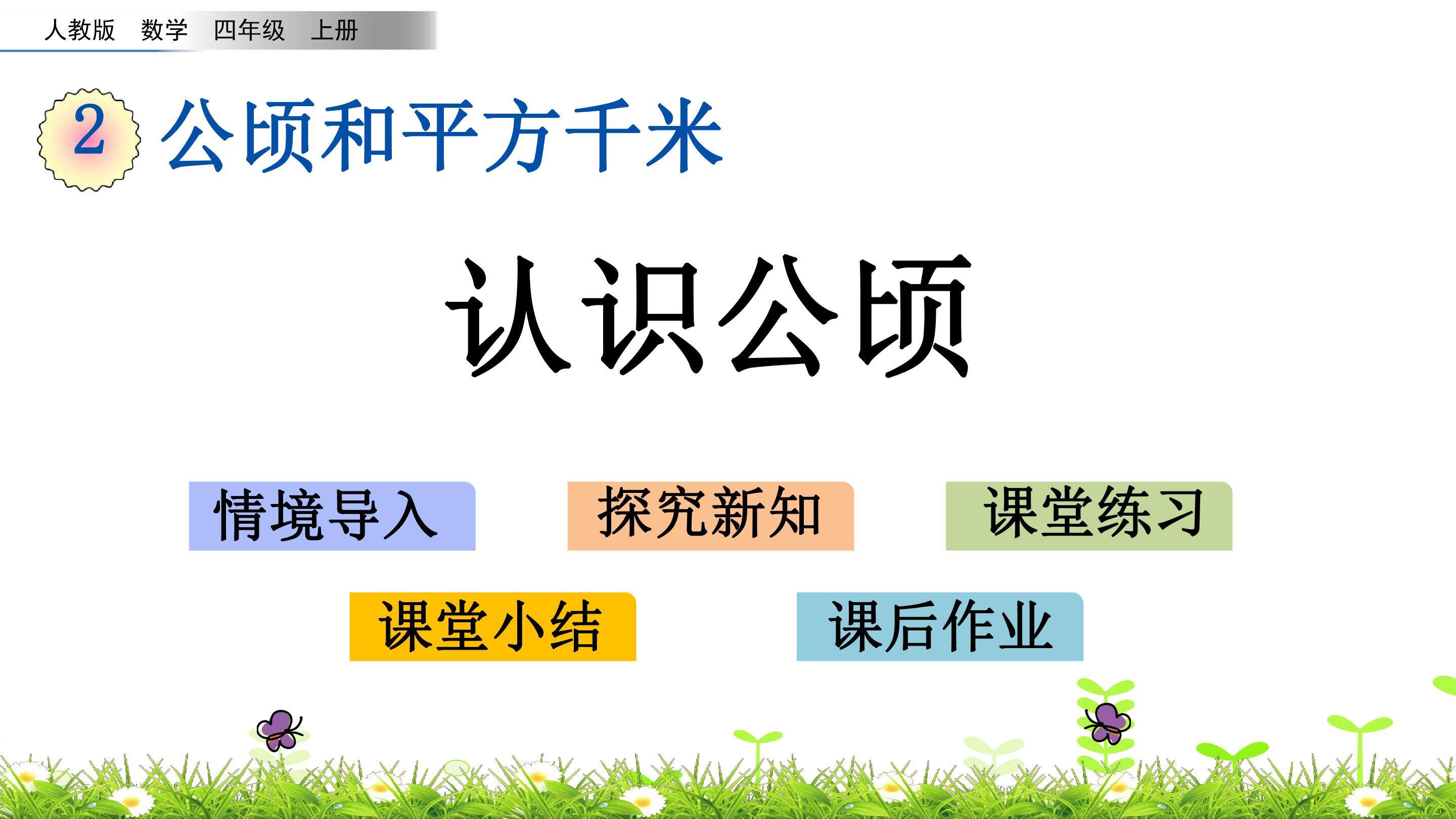 人教版 数学 四年级 上册

2 公顷和平方千米

认识公顷

情境导入

探究新知

课堂练习

课堂小结

课后作业